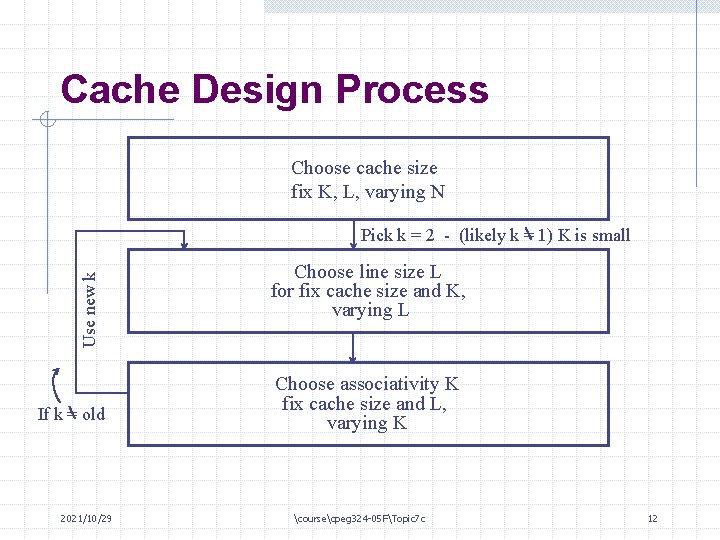 Cache Design Process

Choose cache size
fix K, L, varying N

Pick k = 2 - (likely k $\neq$ 1) K is small

Choose line size L
for fix cache size and K,
varying L

Use new k

Choose associativity K
fix cache size and L,
varying K

If k $\neq$ old

2021/10/29

\course\cpeg324-05F\Topic7c

12